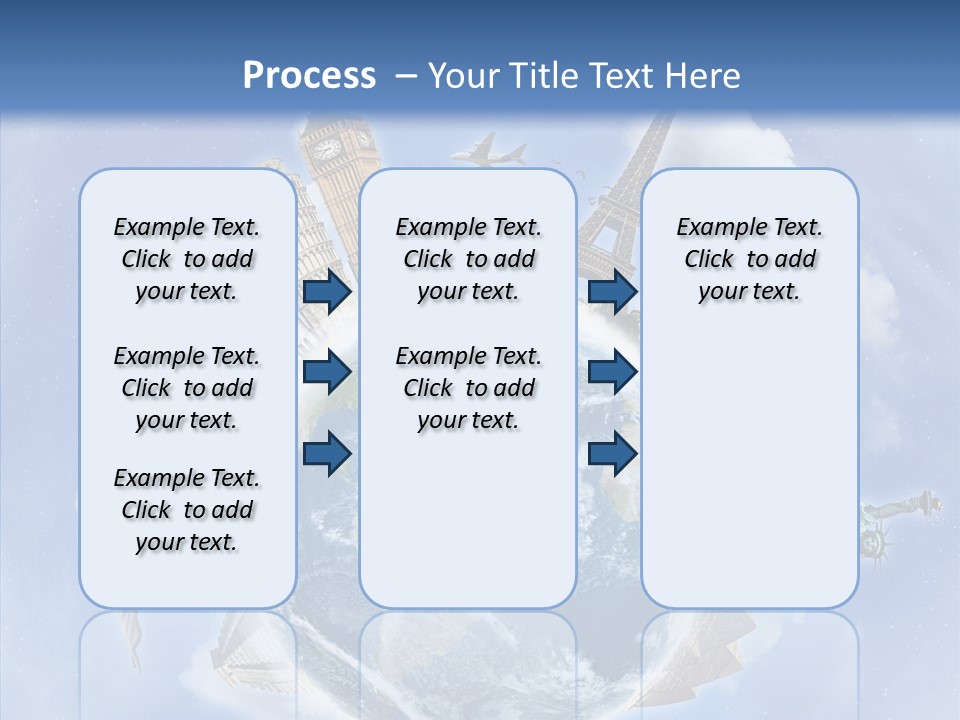 Process – Your Title Text Here

Example Text. Click to add your text.

Example Text. Click to add your text.

Example Text. Click to add your text.

Example Text. Click to add your text.

Example Text. Click to add your text.

Example Text. Click to add your text.